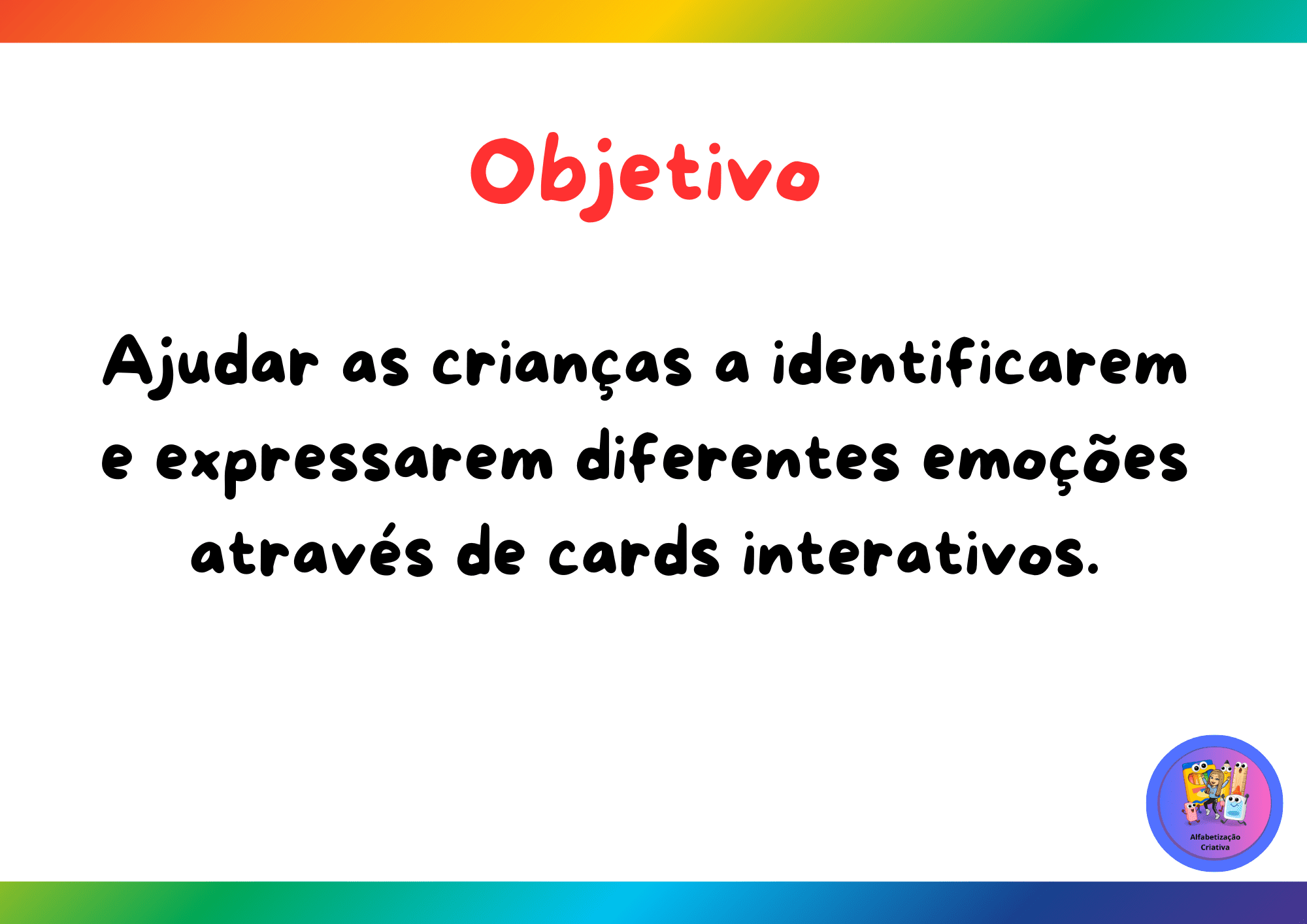 Objetivo

Ajudar as crianças a identificarem e expressarem diferentes emoções através de cards interativos.

Alfabetização Criativa